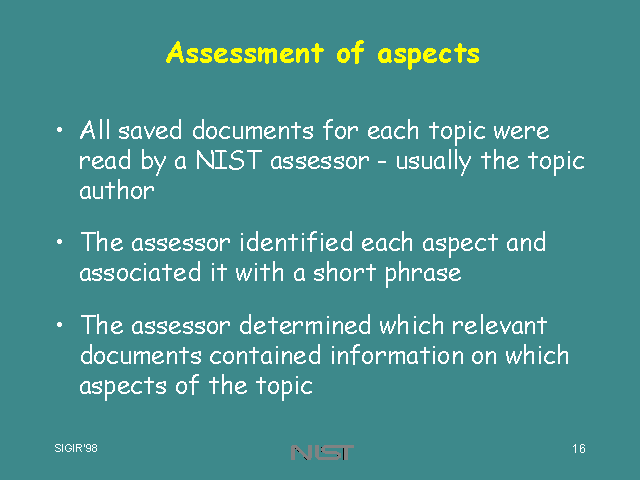 Assessment of aspects

• All saved documents for each topic were read by a NIST assessor - usually the topic author

• The assessor identified each aspect and associated it with a short phrase

• The assessor determined which relevant documents contained information on which aspects of the topic

SIGIR'98

NIST

16